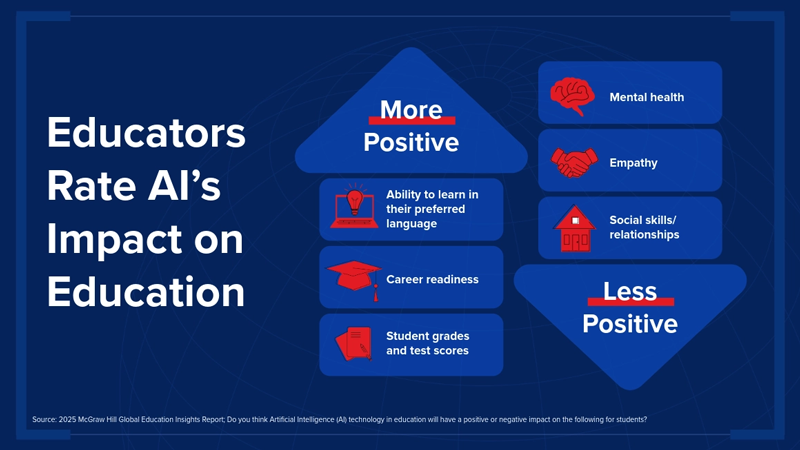 Educators Rate AI's Impact on Education

More Positive

Ability to learn in their preferred language

Career readiness

Student grades and test scores

Mental health

Empathy

Social skills/ relationships

Less Positive

Source: 2025 McGraw Hill Global Education Insights Report; Do you think Artificial Intelligence (AI) technology in education will have a positive or negative impact on the following for students?